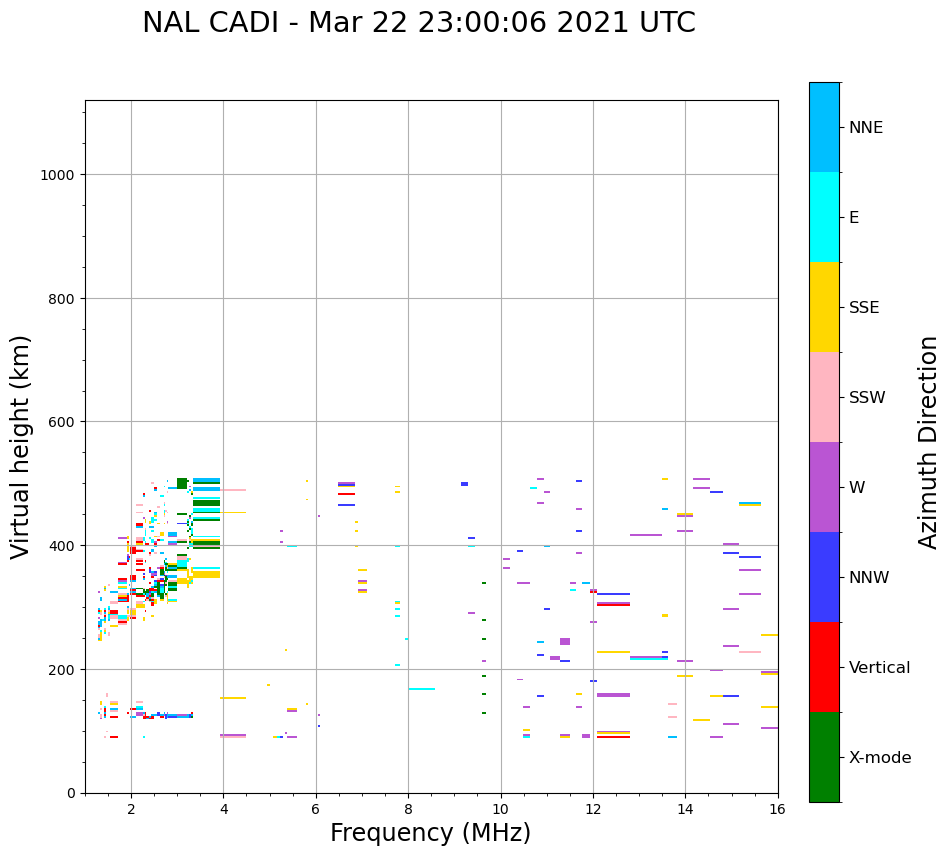 NAL CADI - Mar 22 23:00:06 2021 UTC

Virtual height (km)

1000
800
600
400
200
0

2
4
6
8
10
12
14
16

Frequency (MHz)

NNE
E
SSE
SSW
W
NNW
Vertical
X-mode

Azimuth Direction